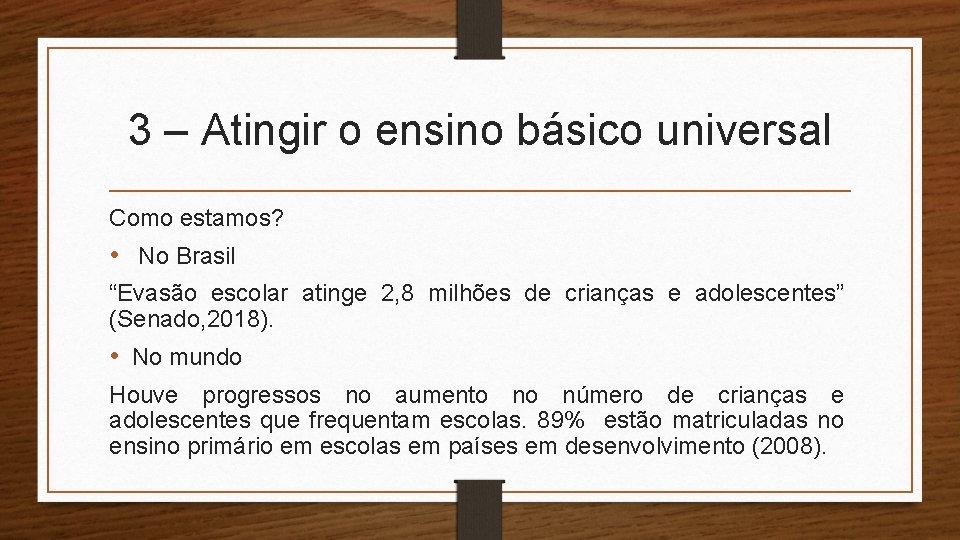 3 – Atingir o ensino básico universal

Como estamos?

• No Brasil

“Evasão escolar atinge 2,8 milhões de crianças e adolescentes” (Senado,2018).

• No mundo

Houve progressos no aumento no número de crianças e adolescentes que frequentam escolas. 89% estão matriculadas no ensino primário em escolas em países em desenvolvimento (2008).